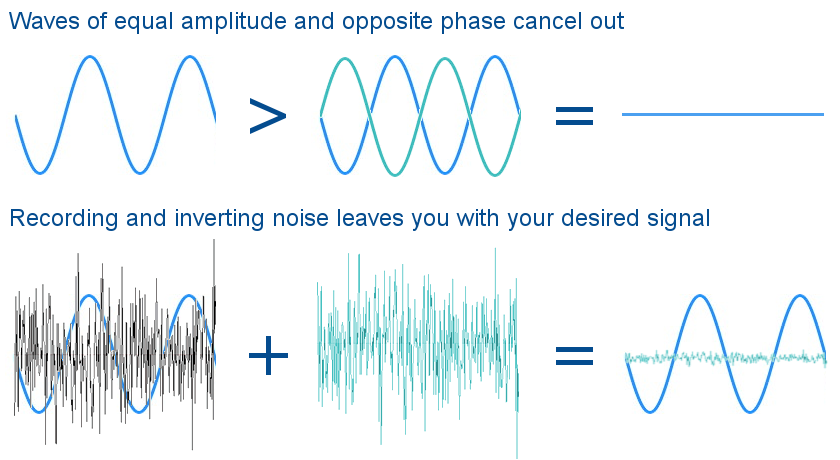 Waves of equal amplitude and opposite phase cancel out

>

=

Recording and inverting noise leaves you with your desired signal

+

=